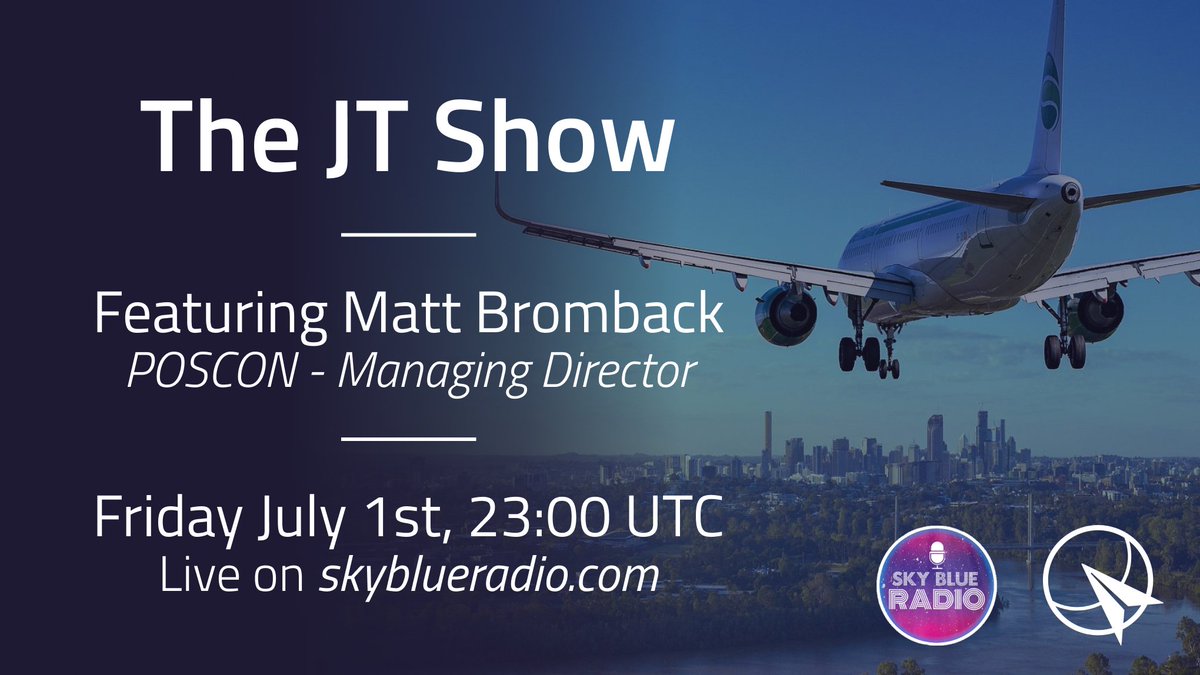 The JT Show

Featuring Matt Bromback
POSCON - Managing Director

Friday July 1st, 23:00 UTC
Live on skyblueradio.com

SKY BLUE RADIO